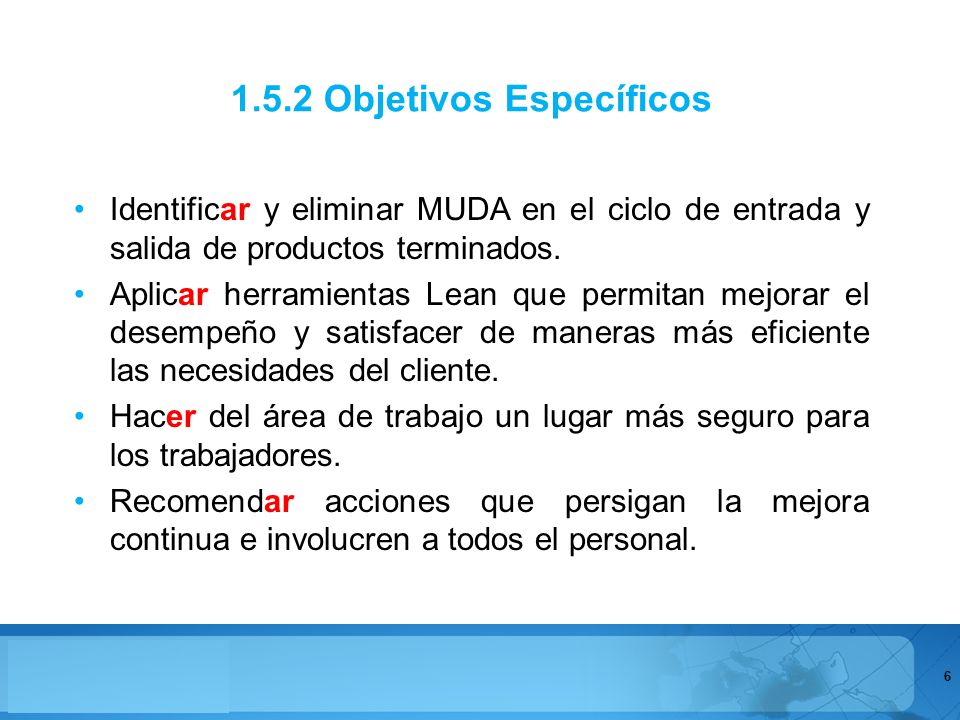 1.5.2 Objetivos Específicos

• Identificar y eliminar MUDA en el ciclo de entrada y salida de productos terminados.
• Aplicar herramientas Lean que permitan mejorar el desempeño y satisfacer de maneras más eficiente las necesidades del cliente.
• Hacer del área de trabajo un lugar más seguro para los trabajadores.
• Recomendar acciones que persigan la mejora continua e involucren a todos el personal.

6